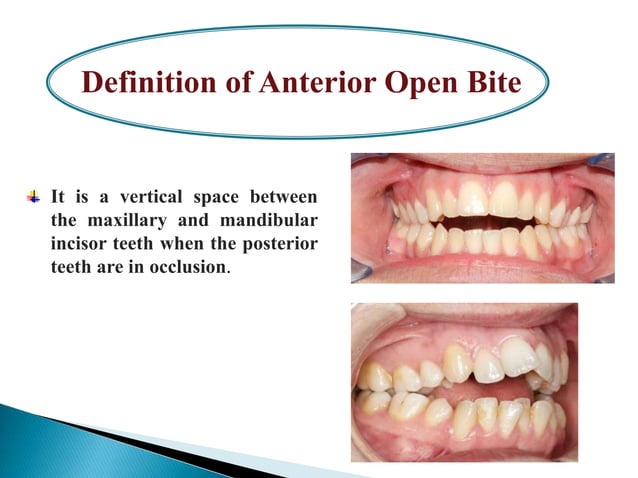 Definition of Anterior Open Bite

It is a vertical space between the maxillary and mandibular incisor teeth when the posterior teeth are in occlusion.